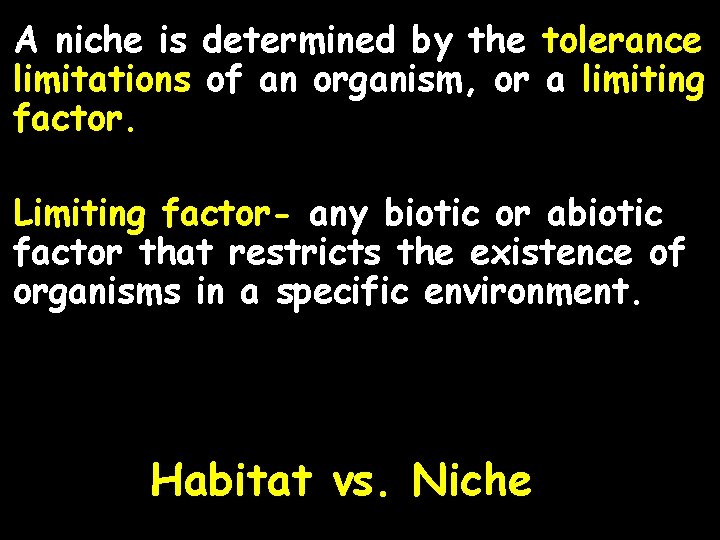 A niche is determined by the tolerance limitations of an organism, or a limiting factor.

Limiting factor- any biotic or abiotic factor that restricts the existence of organisms in a specific environment.

Habitat vs. Niche